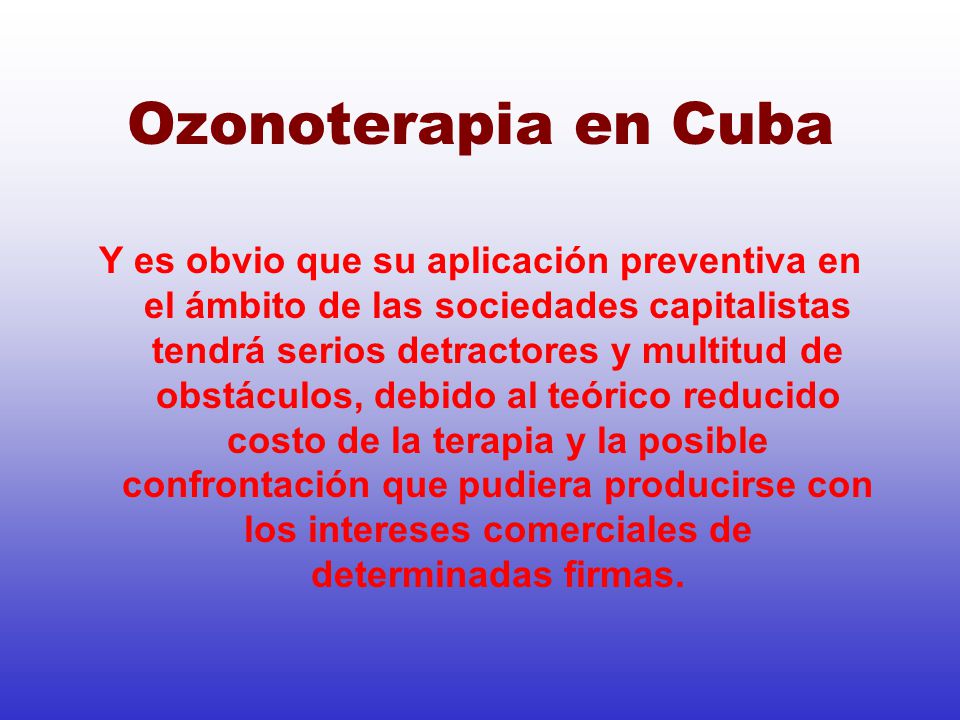 Ozonoterapia en Cuba

Y es obvio que su aplicación preventiva en el ámbito de las sociedades capitalistas tendrá serios detractores y multitud de obstáculos, debido al teórico reducido costo de la terapia y la posible confrontación que pudiera producirse con los intereses comerciales de determinadas firmas.